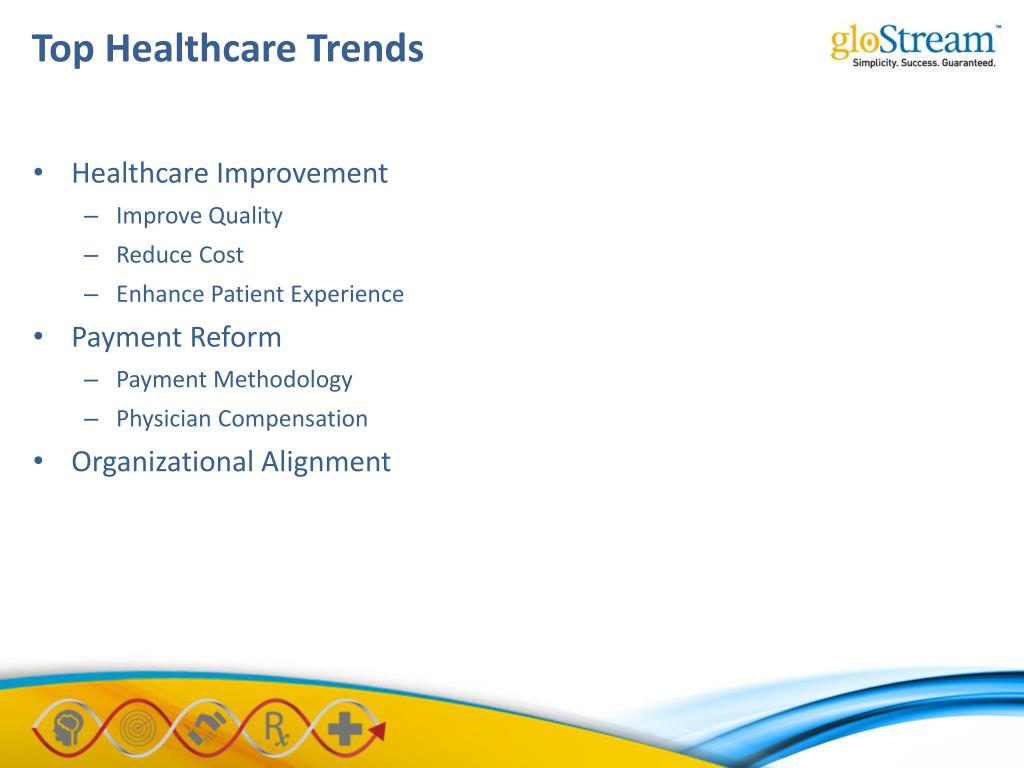 Top Healthcare Trends

gloStream™
Simplicity. Success. Guaranteed.

• Healthcare Improvement
  – Improve Quality
  – Reduce Cost
  – Enhance Patient Experience
• Payment Reform
  – Payment Methodology
  – Physician Compensation
• Organizational Alignment

Rx